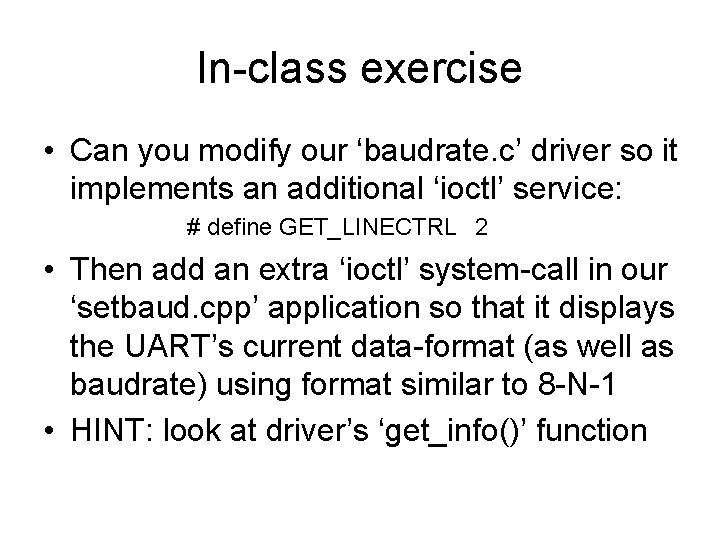 In-class exercise

• Can you modify our ‘baudrate.c’ driver so it implements an additional ‘ioctl’ service:

# define GET_LINECTRL 2

• Then add an extra ‘ioctl’ system-call in our ‘setbaud.cpp’ application so that it displays the UART’s current data-format (as well as baudrate) using format similar to 8-N-1

• HINT: look at driver’s ‘get_info()’ function